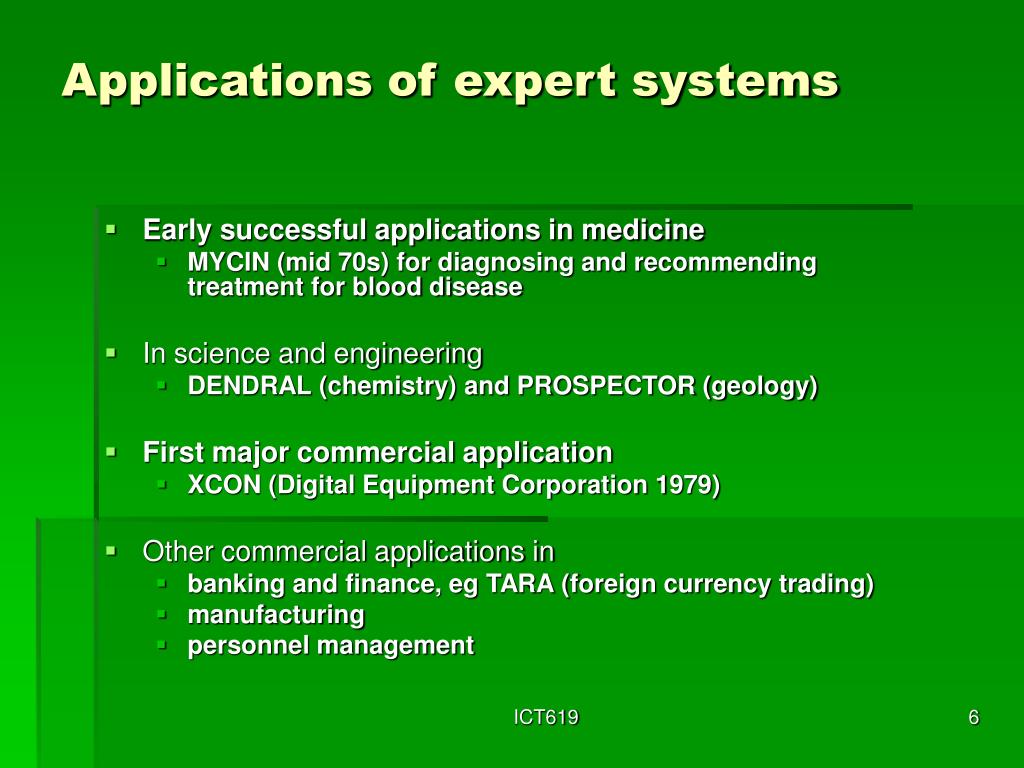 Applications of expert systems

- Early successful applications in medicine
  - MYCIN (mid 70s) for diagnosing and recommending treatment for blood disease

- In science and engineering
  - DENDRAL (chemistry) and PROSPECTOR (geology)

- First major commercial application
  - XCON (Digital Equipment Corporation 1979)

- Other commercial applications in
  - banking and finance, eg TARA (foreign currency trading)
  - manufacturing
  - personnel management

ICT619

6